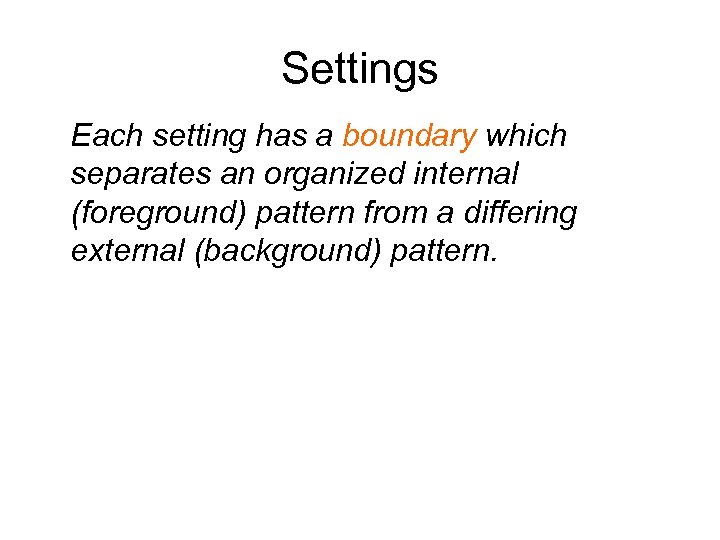 Settings

Each setting has a boundary which separates an organized internal (foreground) pattern from a differing external (background) pattern.